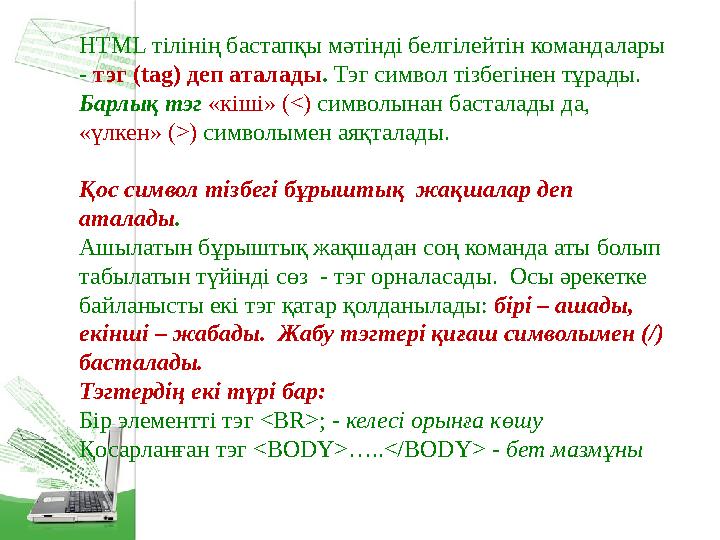 HTML тілінің бастапқы мәтінді белгілейтін командалары - тэг (tag) деп аталады. Тэг символ тізбегінен тұрады. Барлық тэг «кіші» (<) символынан басталады да, «үлкен» (>) символымен аяқталады.

Қос символ тізбегі бұрыштық жақшалар деп аталады.
Ашылатын бұрыштық жақшадан соң команда аты болып табылатын түйінді сөз - тэг орналасады. Осы әрекетке байланысты екі тэг қатар қолданылады: бірі – ашады, екінші – жабады. Жабу тэгтері қиғаш символымен (/) басталады.
Тэгтердің екі түрі бар:
Бір элементті тэг <BR>; - келесі орынға көшу
Қосарланған тэг <BODY>…..</BODY> - бет мазмұны